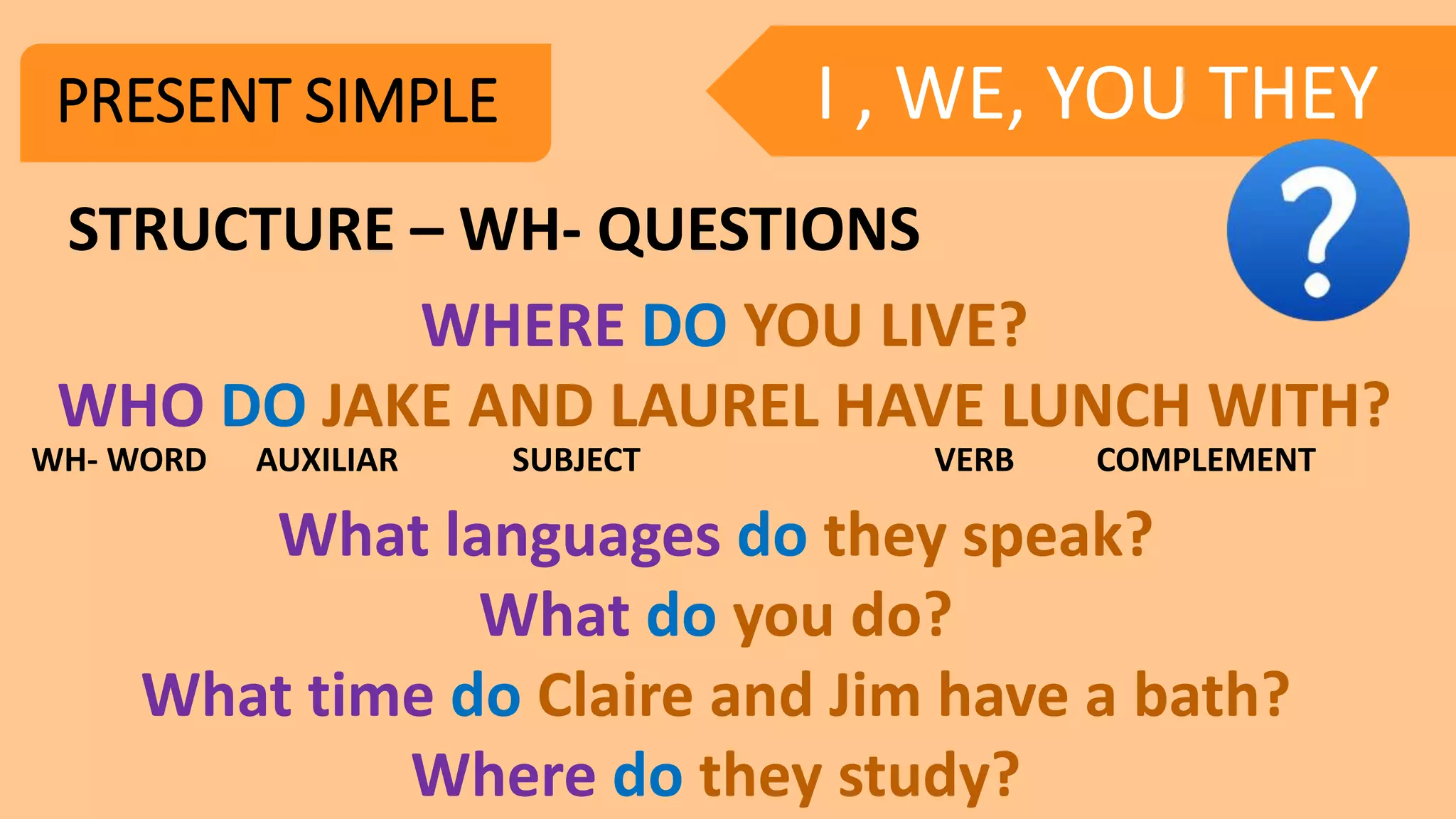 PRESENT SIMPLE

I , WE, YOU THEY

?

STRUCTURE – WH- QUESTIONS

WHERE DO YOU LIVE?

WHO DO JAKE AND LAUREL HAVE LUNCH WITH?

WH- WORD AUXILIAR SUBJECT VERB COMPLEMENT

What languages do they speak?

What do you do?

What time do Claire and Jim have a bath?

Where do they study?